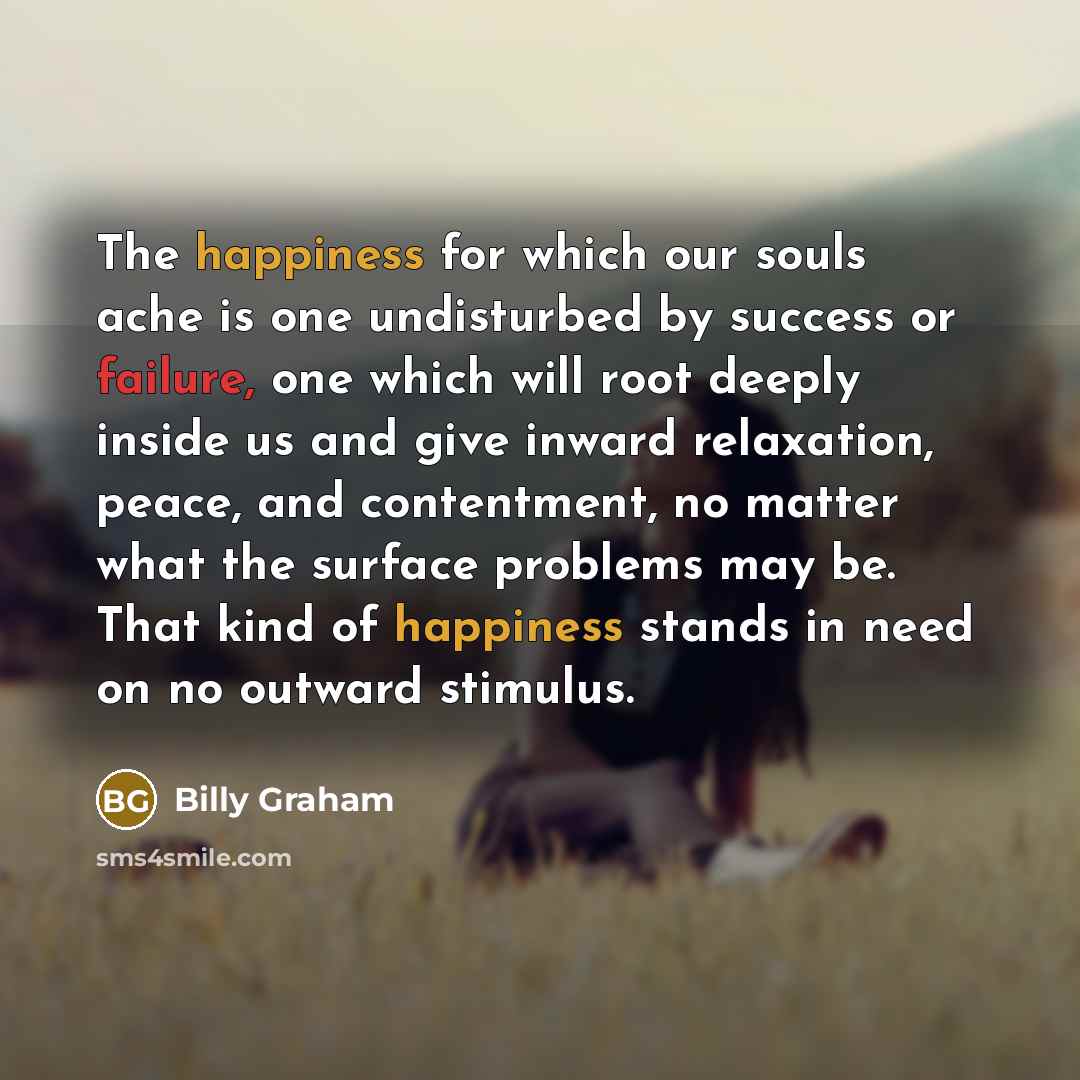 The happiness for which our souls ache is one undisturbed by success or failure, one which will root deeply inside us and give inward relaxation, peace, and contentment, no matter what the surface problems may be. That kind of happiness stands in need on no outward stimulus.

BG Billy Graham

sms4smile.com